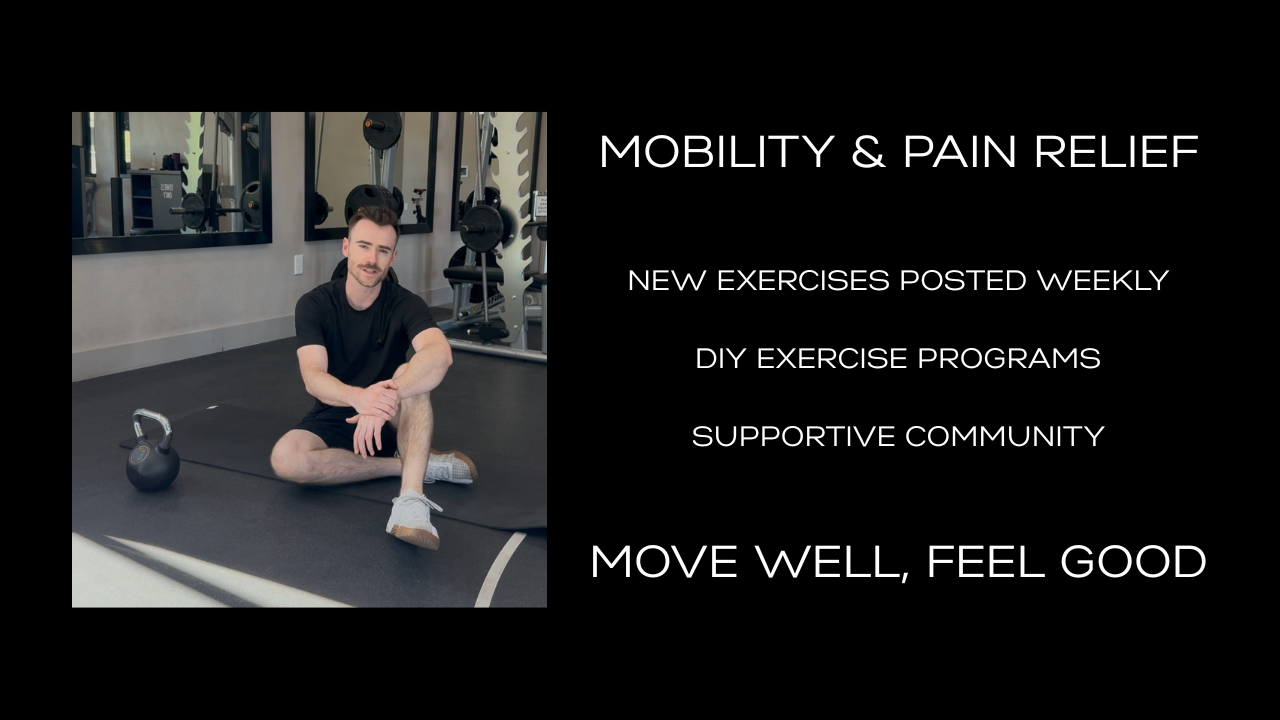 MOBILITY & PAIN RELIEF

NEW EXERCISES POSTED WEEKLY

DIY EXERCISE PROGRAMS

SUPPORTIVE COMMUNITY

MOVE WELL, FEEL GOOD